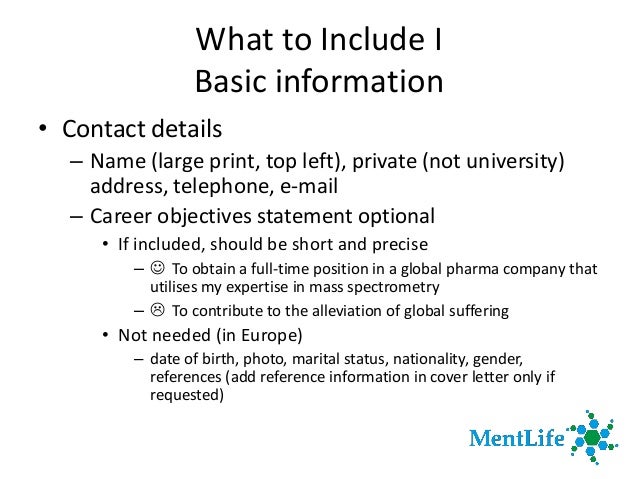 What to Include I
Basic information

• Contact details
– Name (large print, top left), private (not university) address, telephone, e-mail
– Career objectives statement optional
• If included, should be short and precise
– ☺ To obtain a full-time position in a global pharma company that utilises my expertise in mass spectrometry
– ☹ To contribute to the alleviation of global suffering
• Not needed (in Europe)
– date of birth, photo, marital status, nationality, gender, references (add reference information in cover letter only if requested)

MentLife